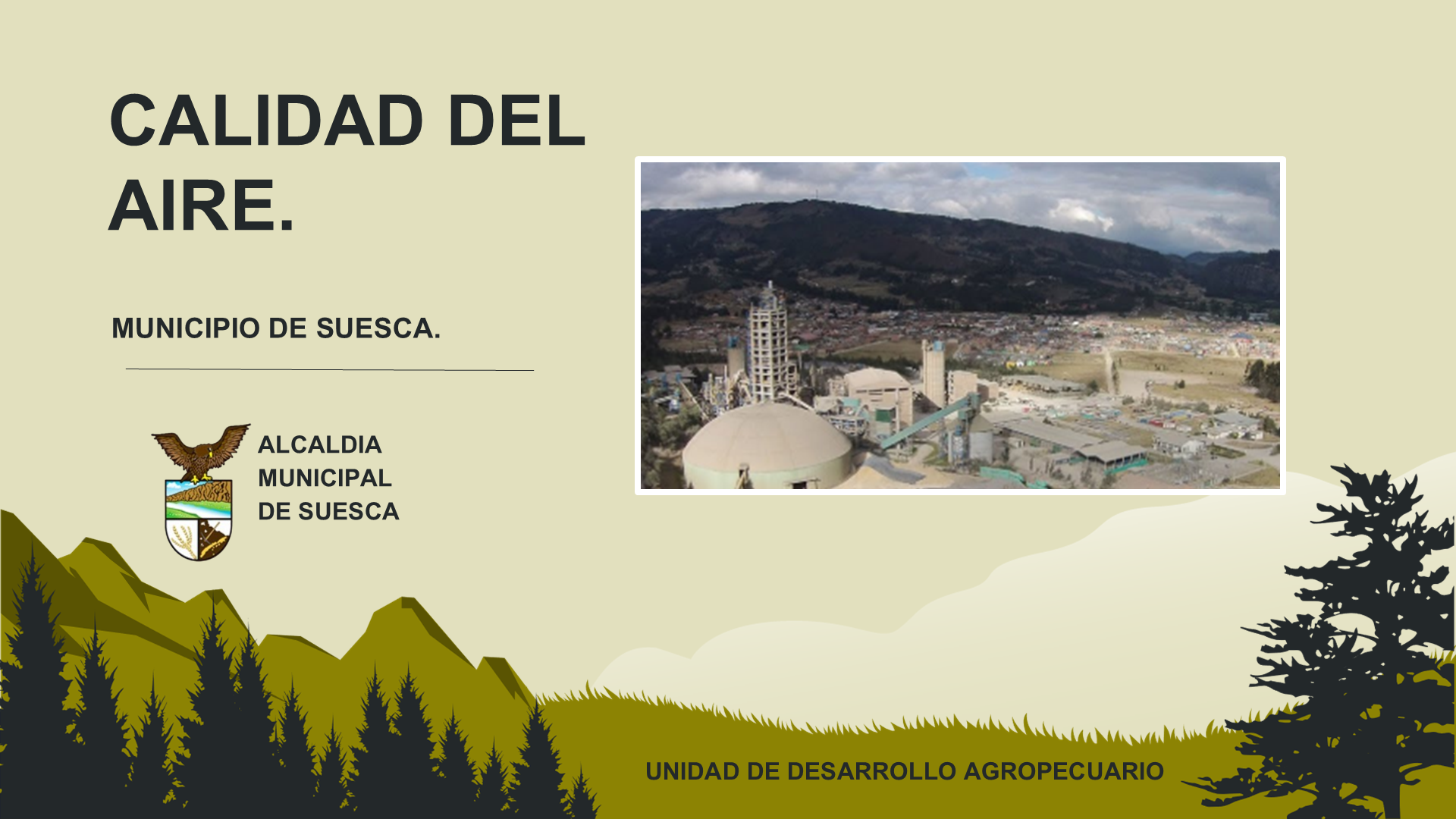 CALIDAD DEL AIRE.

MUNICIPIO DE SUESCA.

ALCALDIA MUNICIPAL DE SUESCA

UNIDAD DE DESARROLLO AGROPECUARIO